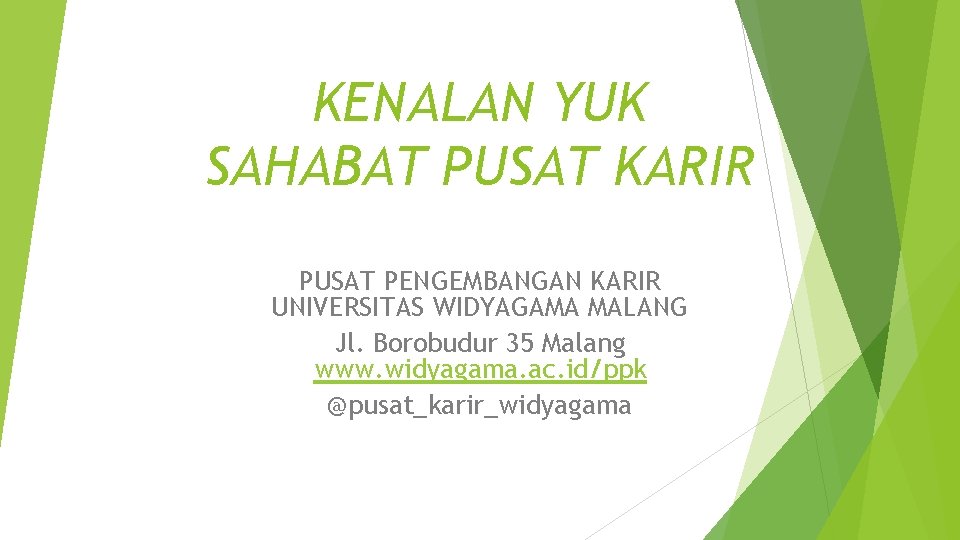 KENALAN YUK
SAHABAT PUSAT KARIR

PUSAT PENGEMBANGAN KARIR
UNIVERSITAS WIDYAGAMA MALANG
Jl. Borobudur 35 Malang
www.widyagama.ac.id/ppk
@pusat_karir_widyagama